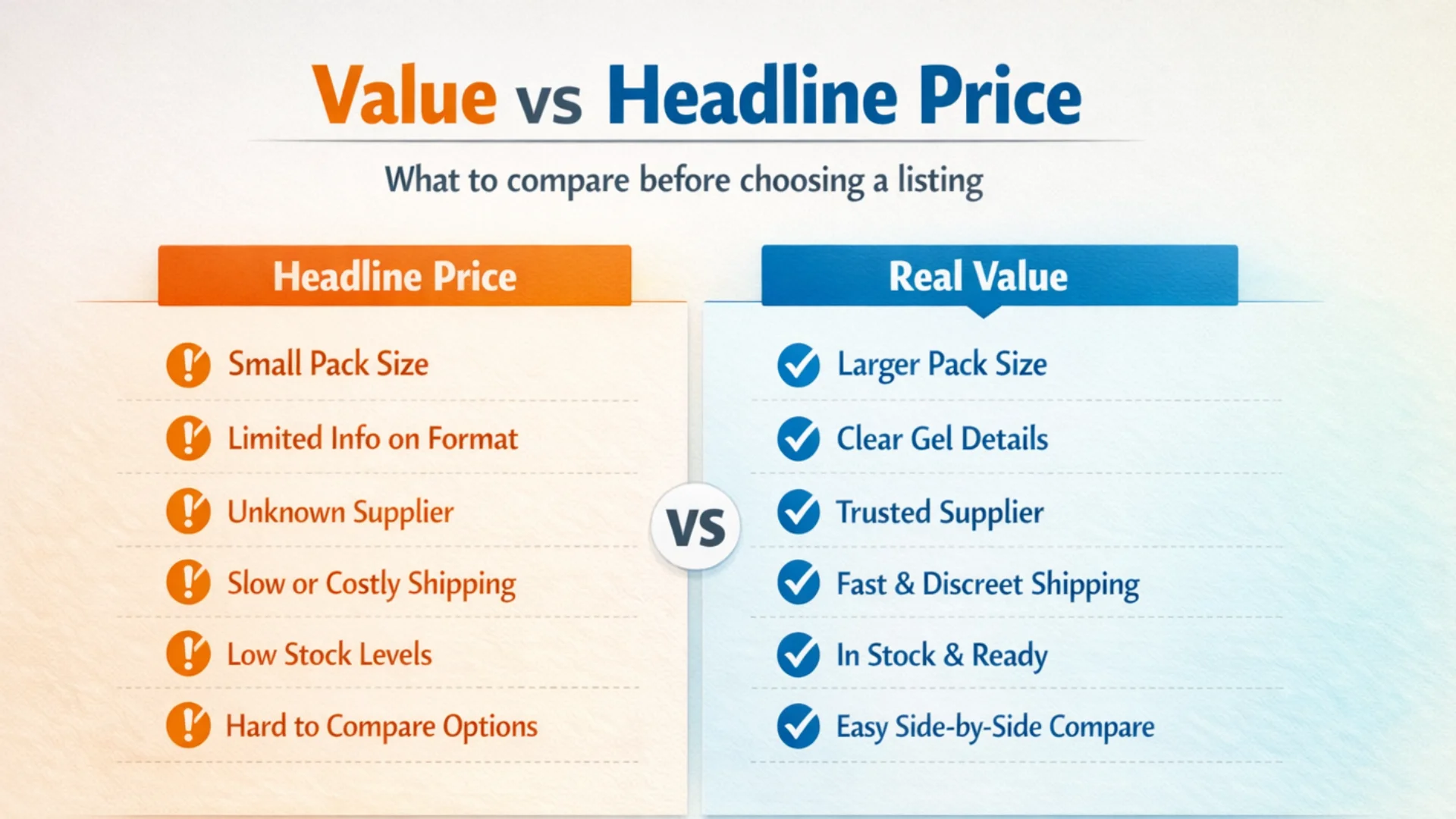 Value vs Headline Price

What to compare before choosing a listing

Headline Price

Small Pack Size

Limited Info on Format

Unknown Supplier

Slow or Costly Shipping

Low Stock Levels

Hard to Compare Options

VS

Real Value

Larger Pack Size

Clear Gel Details

Trusted Supplier

Fast & Discreet Shipping

In Stock & Ready

Easy Side-by-Side Compare